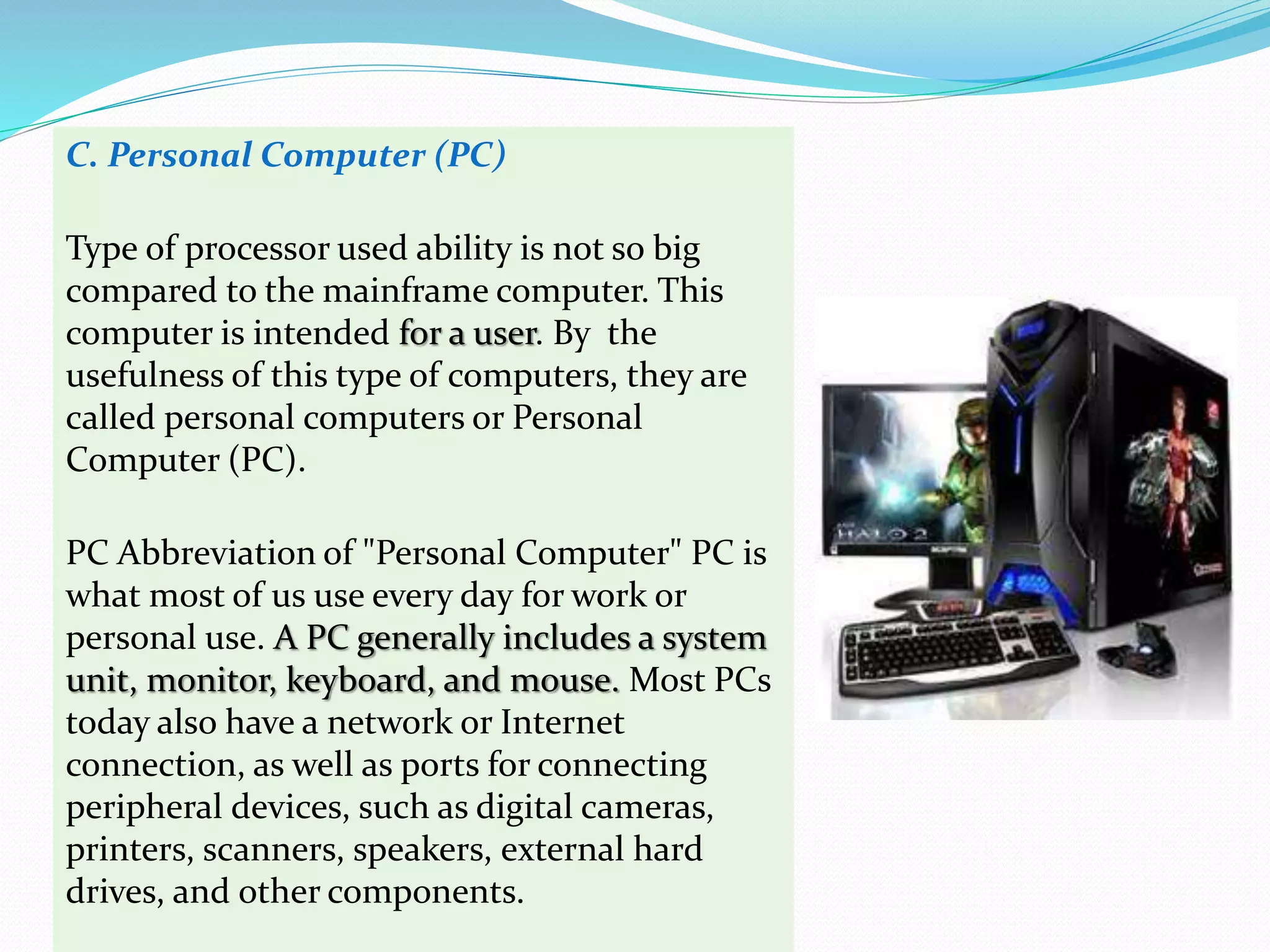 C. Personal Computer (PC)

Type of processor used ability is not so big compared to the mainframe computer. This computer is intended for a user. By the usefulness of this type of computers, they are called personal computers or Personal Computer (PC).

PC Abbreviation of "Personal Computer" PC is what most of us use every day for work or personal use. A PC generally includes a system unit, monitor, keyboard, and mouse. Most PCs today also have a network or Internet connection, as well as ports for connecting peripheral devices, such as digital cameras, printers, scanners, speakers, external hard drives, and other components.

HALO 2